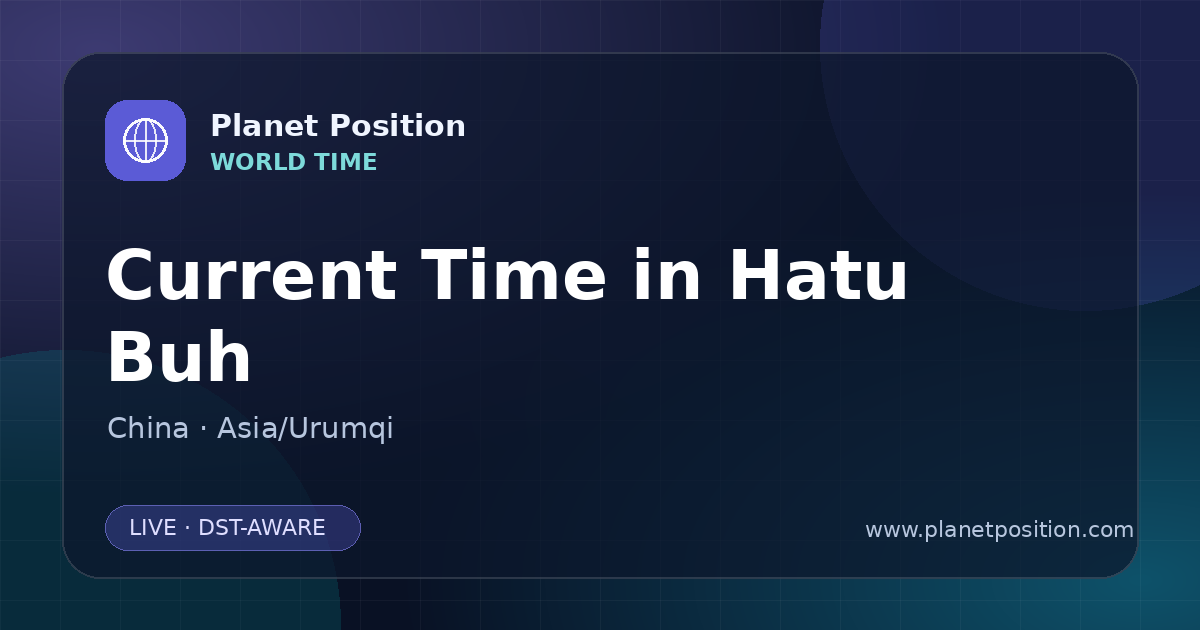 Planet Position
WORLD TIME

Current Time in Hatu Buh

China · Asia/Urumqi

LIVE · DST-AWARE

www.planetposition.com